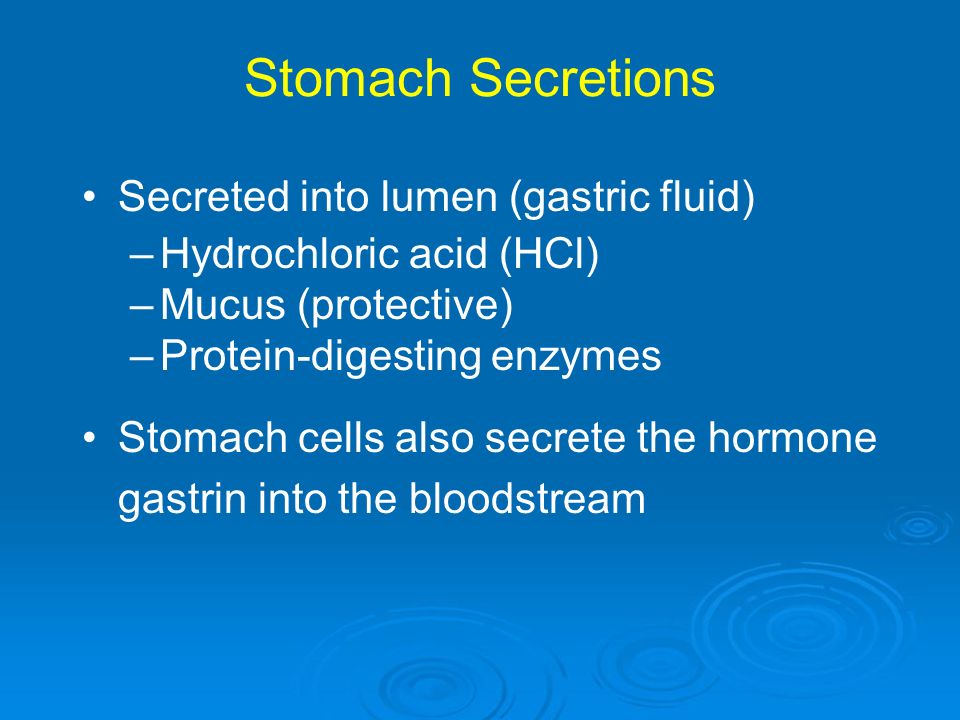 Stomach Secretions

• Secreted into lumen (gastric fluid)
– Hydrochloric acid (HCl)
– Mucus (protective)
– Protein-digesting enzymes

• Stomach cells also secrete the hormone gastrin into the bloodstream